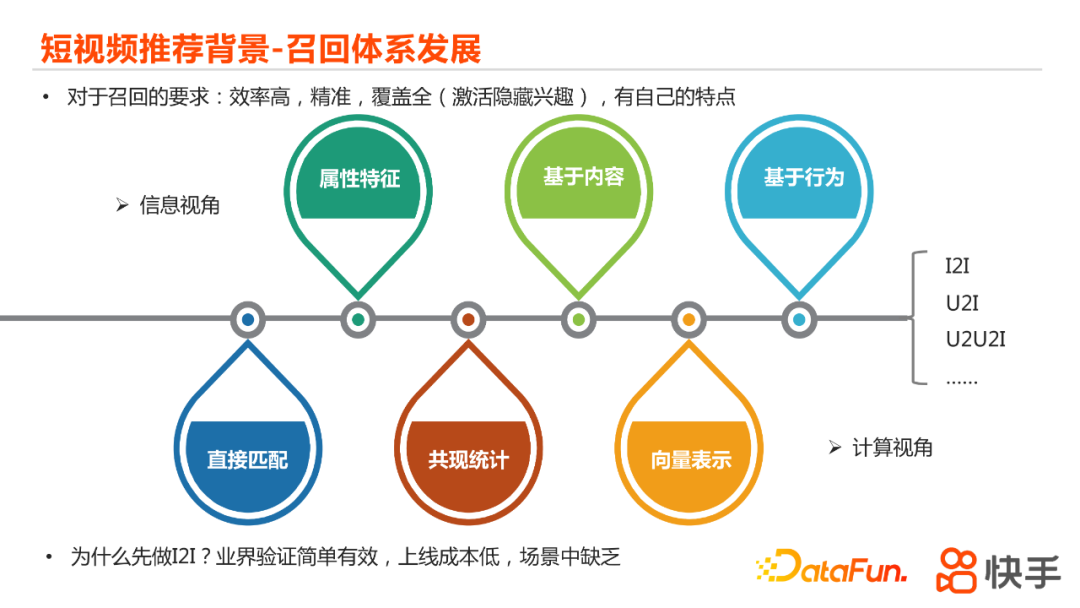 短视频推荐背景-召回体系发展

• 对于召回的要求：效率高，精准，覆盖全（激活隐藏兴趣），有自己的特点

➢ 信息视角

属性特征

基于内容

基于行为

I2I
U2I
U2U2I
……

直接匹配

共现统计

向量表示

➢ 计算视角

• 为什么先做I2I？业界验证简单有效，上线成本低，场景中缺乏

DataFun.

快手